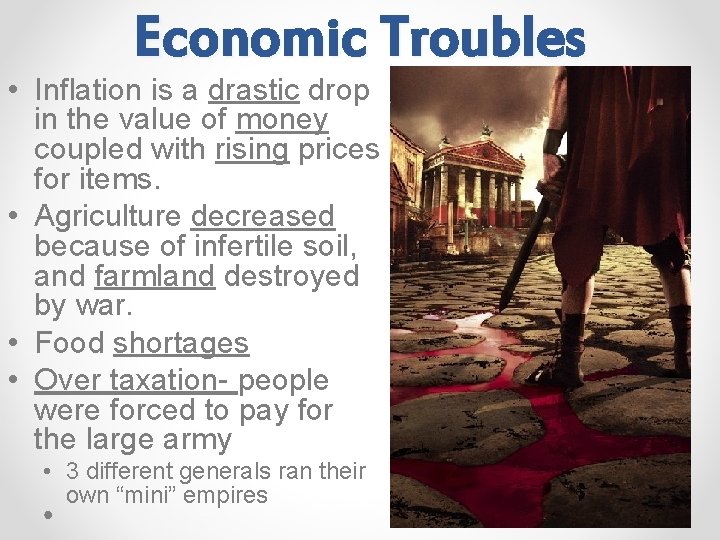 Economic Troubles

• Inflation is a drastic drop in the value of money coupled with rising prices for items.
• Agriculture decreased because of infertile soil, and farmland destroyed by war.
• Food shortages
• Over taxation- people were forced to pay for the large army
  • 3 different generals ran their own “mini” empires
  •